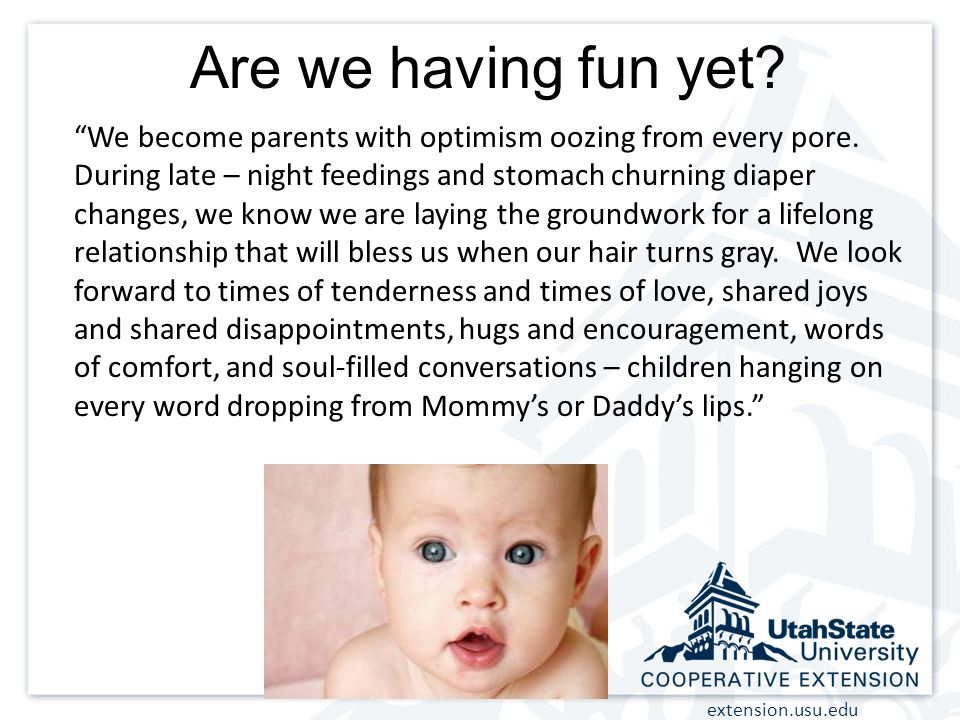 Are we having fun yet?

“We become parents with optimism oozing from every pore. During late – night feedings and stomach churning diaper changes, we know we are laying the groundwork for a lifelong relationship that will bless us when our hair turns gray. We look forward to times of tenderness and times of love, shared joys and shared disappointments, hugs and encouragement, words of comfort, and soul-filled conversations – children hanging on every word dropping from Mommy’s or Daddy’s lips.”

UtahState University
COOPERATIVE EXTENSION

extension.usu.edu